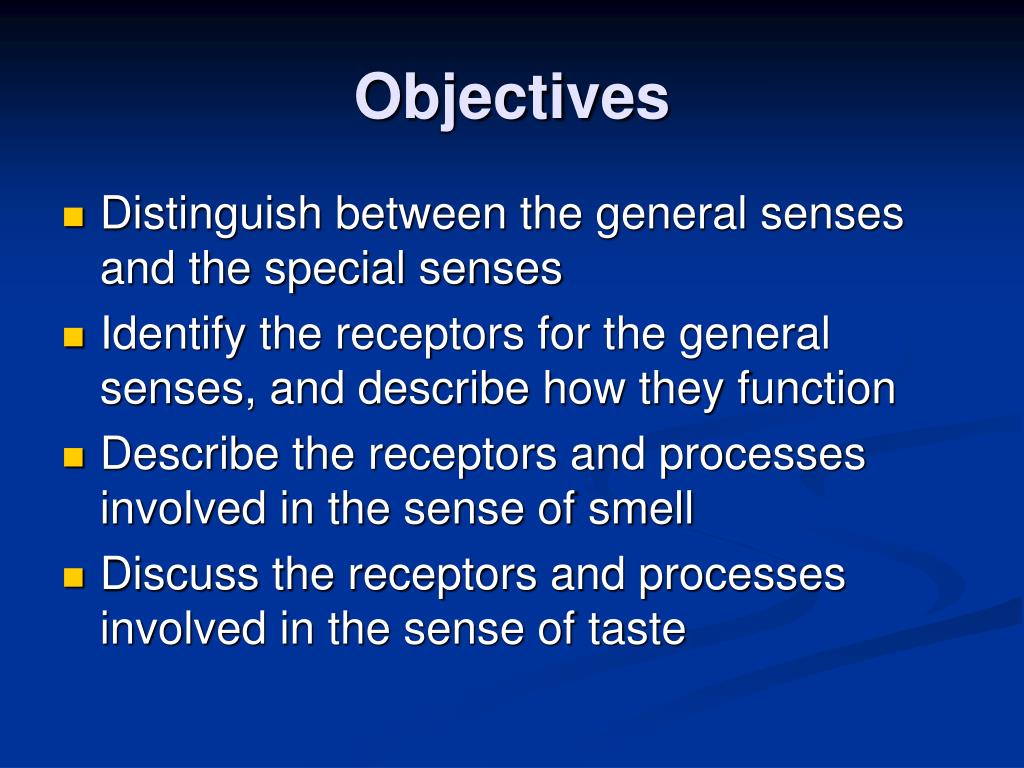 Objectives

- Distinguish between the general senses and the special senses
- Identify the receptors for the general senses, and describe how they function
- Describe the receptors and processes involved in the sense of smell
- Discuss the receptors and processes involved in the sense of taste